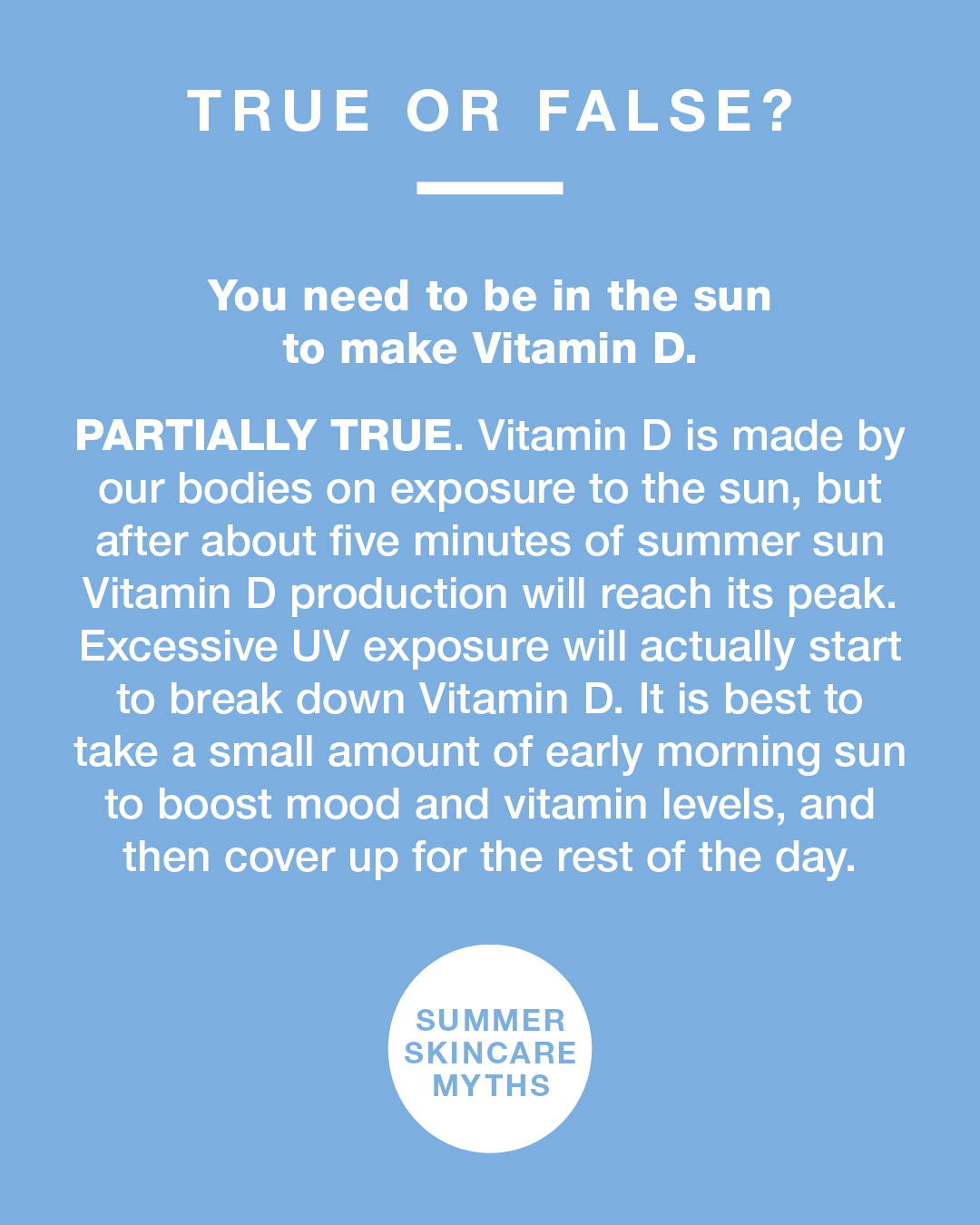 TRUE OR FALSE?

You need to be in the sun to make Vitamin D.

PARTIALLY TRUE. Vitamin D is made by our bodies on exposure to the sun, but after about five minutes of summer sun Vitamin D production will reach its peak. Excessive UV exposure will actually start to break down Vitamin D. It is best to take a small amount of early morning sun to boost mood and vitamin levels, and then cover up for the rest of the day.

SUMMER SKINCARE MYTHS